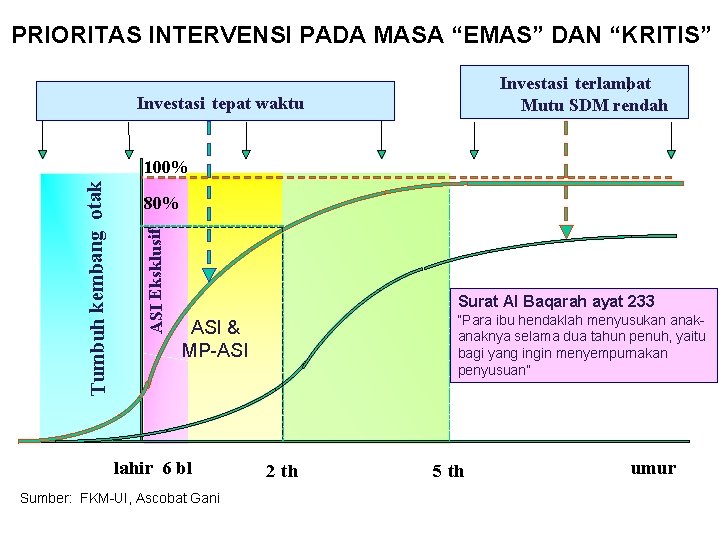 PRIORITAS INTERVENSI PADA MASA “EMAS” DAN “KRITIS”

Investasi tepat waktu

Investasi terlambat
Mutu SDM rendah

100%

80%

Tumbuh kembang otak

ASI Eksklusif

ASI &
MP-ASI

Surat Al Baqarah ayat 233
"Para ibu hendaklah menyusukan anak-anaknya selama dua tahun penuh, yaitu bagi yang ingin menyempurnakan penyusuan"

lahir 6 bl

2 th

5 th

umur

Sumber: FKM-UI, Ascobat Gani